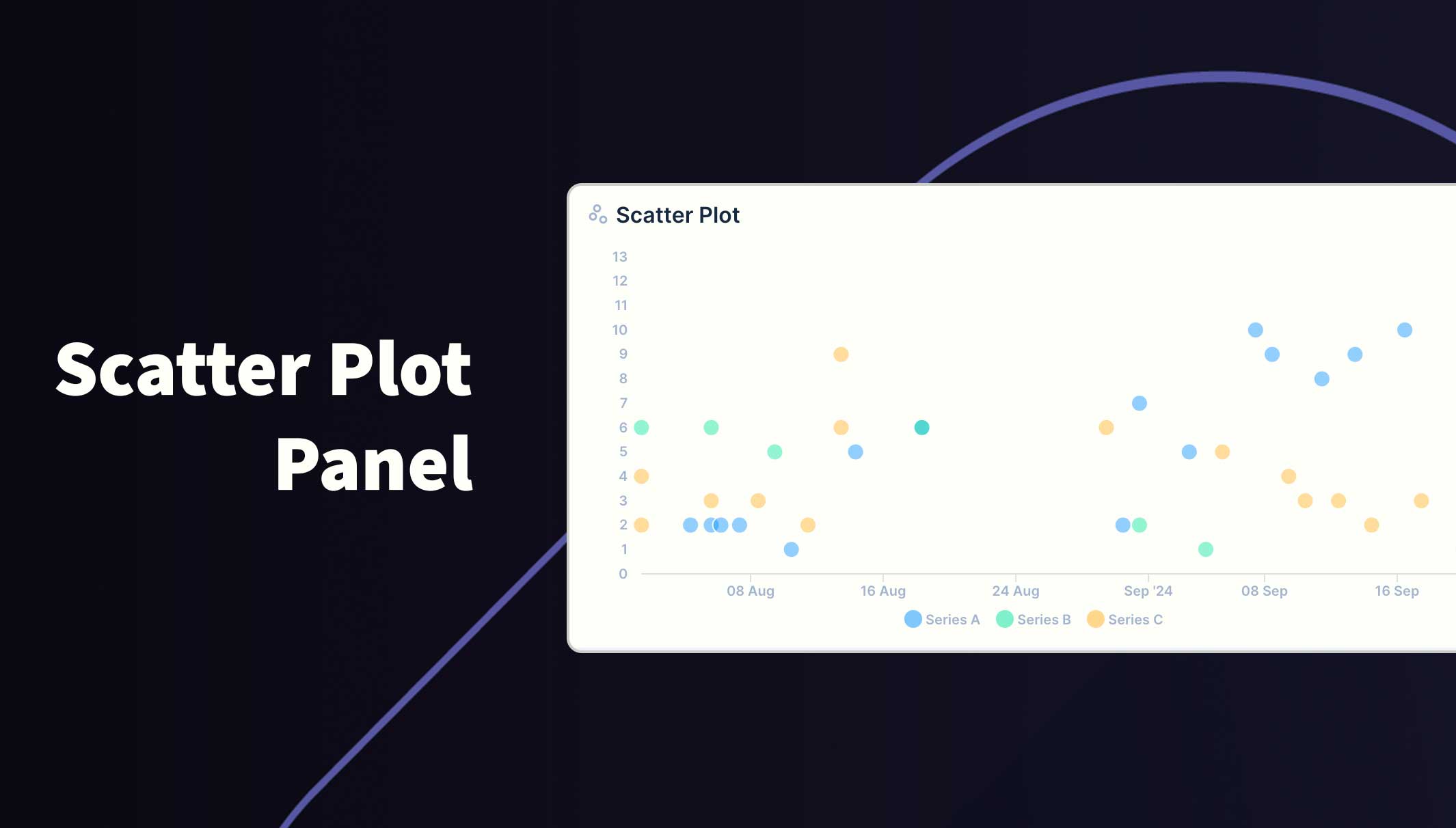 Scatter Plot Panel

Scatter Plot

13
12
11
10
9
8
7
6
5
4
3
2
1
0

08 Aug
16 Aug
24 Aug
Sep '24
08 Sep
16 Sep

Series A
Series B
Series C